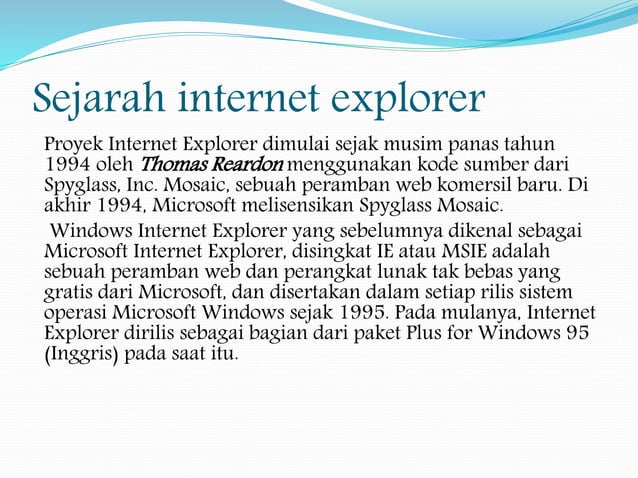 Sejarah internet explorer

Proyek Internet Explorer dimulai sejak musim panas tahun 1994 oleh Thomas Reardon menggunakan kode sumber dari Spyglass, Inc. Mosaic, sebuah peramban web komersil baru. Di akhir 1994, Microsoft melisensikan Spyglass Mosaic.

Windows Internet Explorer yang sebelumnya dikenal sebagai Microsoft Internet Explorer, disingkat IE atau MSIE adalah sebuah peramban web dan perangkat lunak tak bebas yang gratis dari Microsoft, dan disertakan dalam setiap rilis sistem operasi Microsoft Windows sejak 1995. Pada mulanya, Internet Explorer dirilis sebagai bagian dari paket Plus for Windows 95 (Inggris) pada saat itu.